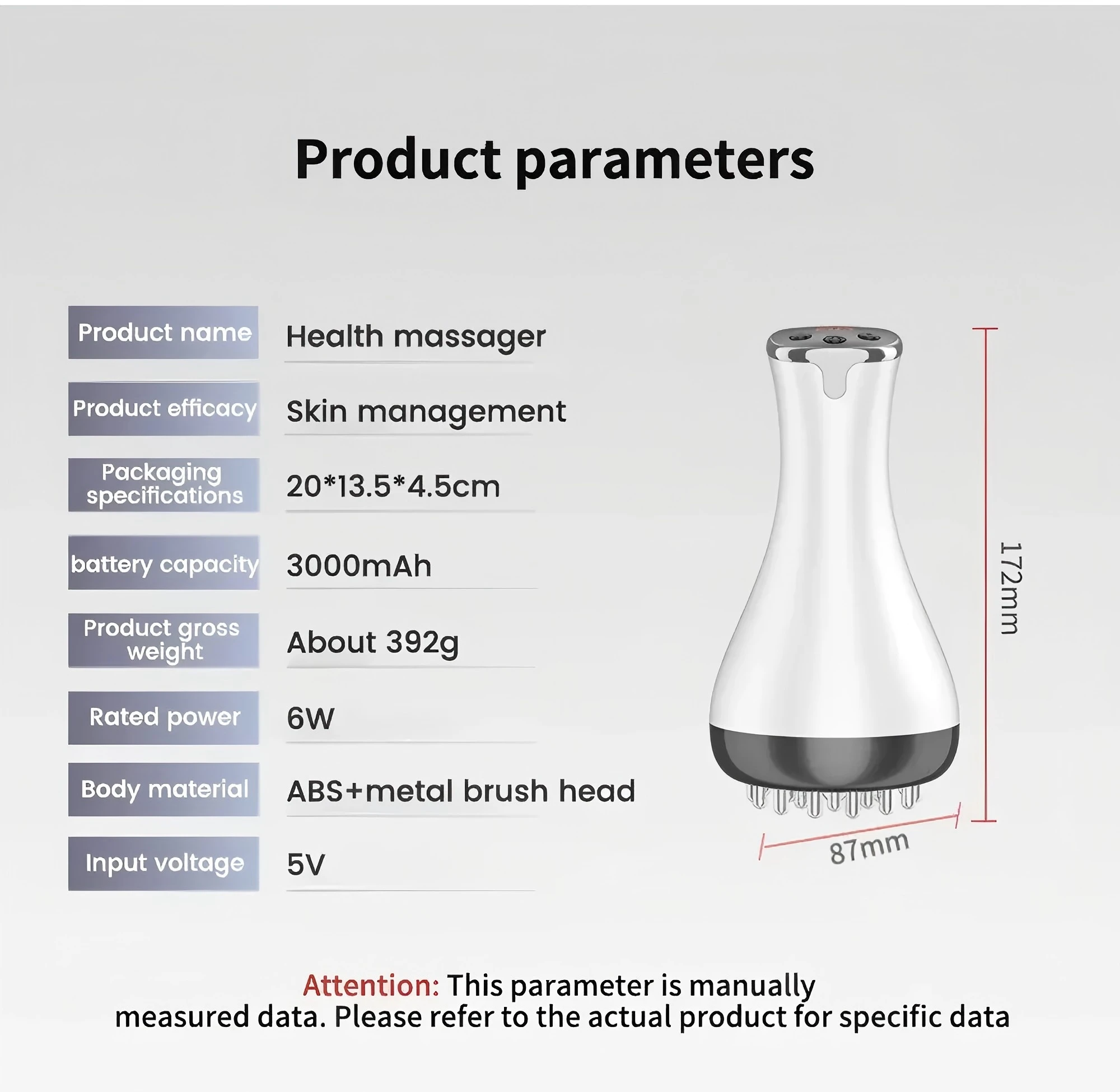 Product parameters

| Product name | Health massager |
|---|---|
| Product efficacy | Skin management |
| Packaging specifications | 20*13.5*4.5cm |
| battery capacity | 3000mAh |
| Product gross weight | About 392g |
| Rated power | 6W |
| Body material | ABS+metal brush head |
| Input voltage | 5V |

172mm

87mm

Attention: This parameter is manually measured data. Please refer to the actual product for specific data